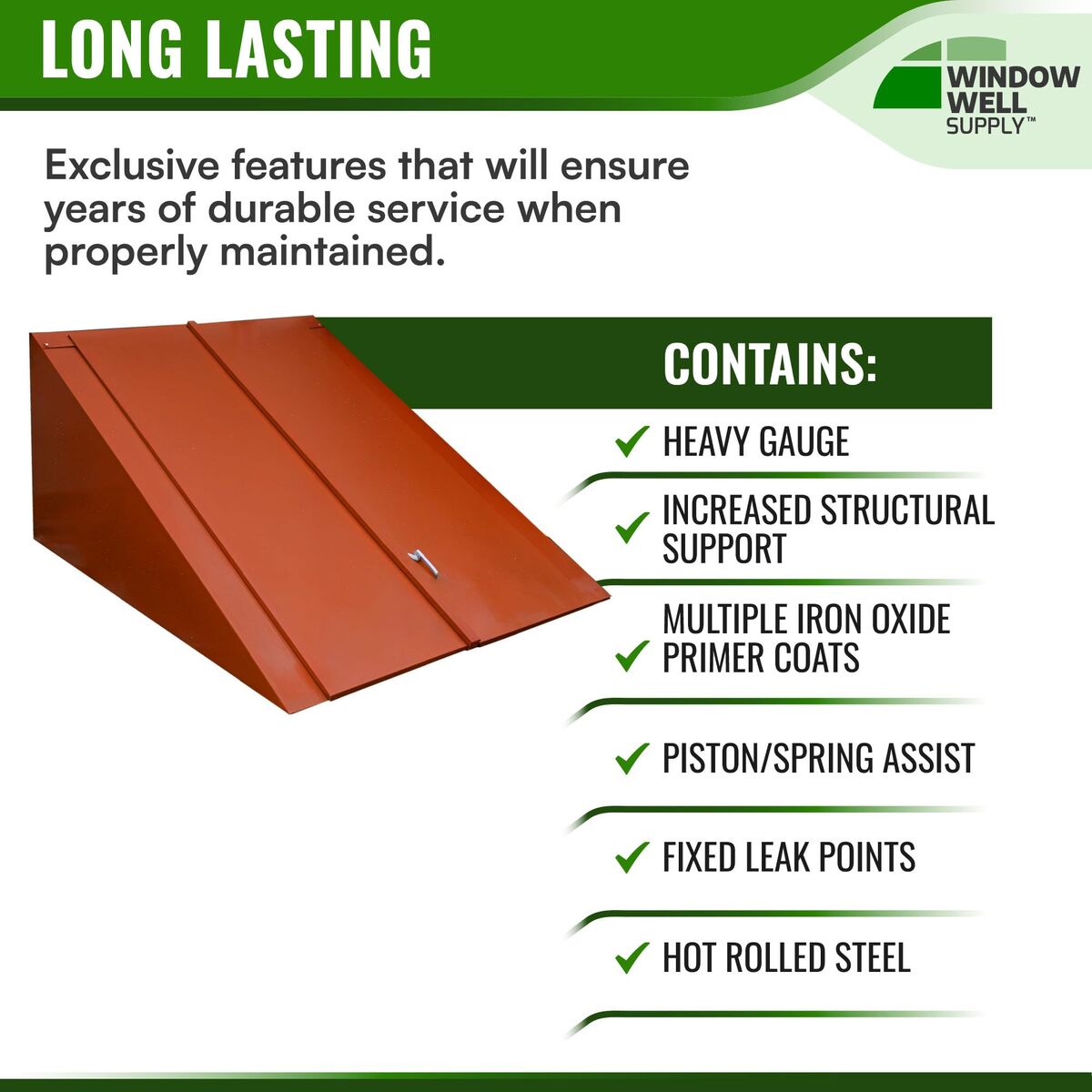 LONG LASTING

WINDOW WELL SUPPLY™

Exclusive features that will ensure years of durable service when properly maintained.

CONTAINS:

✓ HEAVY GAUGE

✓ INCREASED STRUCTURAL SUPPORT

✓ MULTIPLE IRON OXIDE PRIMER COATS

✓ PISTON/SPRING ASSIST

✓ FIXED LEAK POINTS

✓ HOT ROLLED STEEL